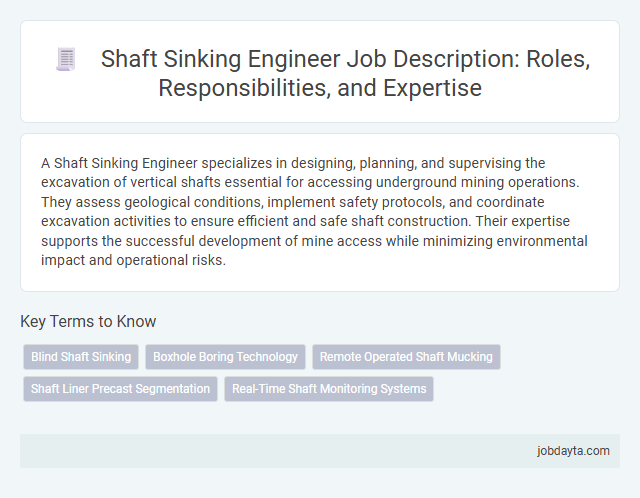 Shaft Sinking Engineer Job Description: Roles, Responsibilities, and Expertise

A Shaft Sinking Engineer specializes in designing, planning, and supervising the excavation of vertical shafts essential for accessing underground mining operations. They assess geological conditions, implement safety protocols, and coordinate excavation activities to ensure efficient and safe shaft construction. Their expertise supports the successful development of mine access while minimizing environmental impact and operational risks.

Key Terms to Know

Blind Shaft Sinking
Boxhole Boring Technology
Remote Operated Shaft Mucking
Shaft Liner Precast Segmentation
Real-Time Shaft Monitoring Systems

jobdayta.com